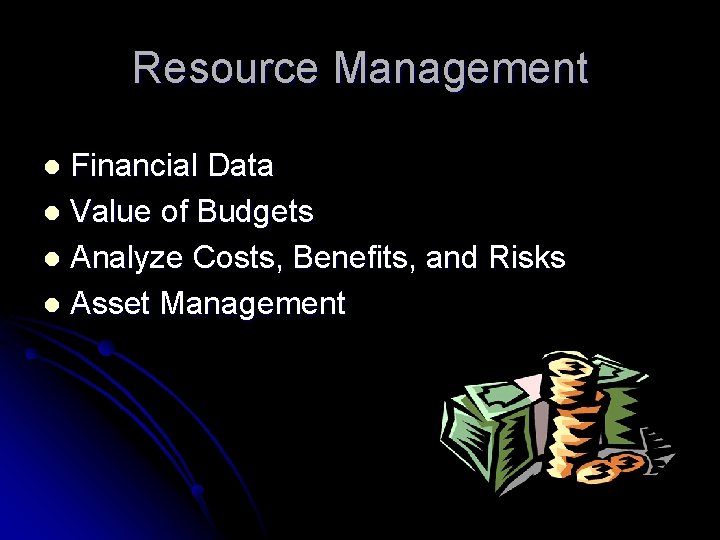 Resource Management

- Financial Data
- Value of Budgets
- Analyze Costs, Benefits, and Risks
- Asset Management